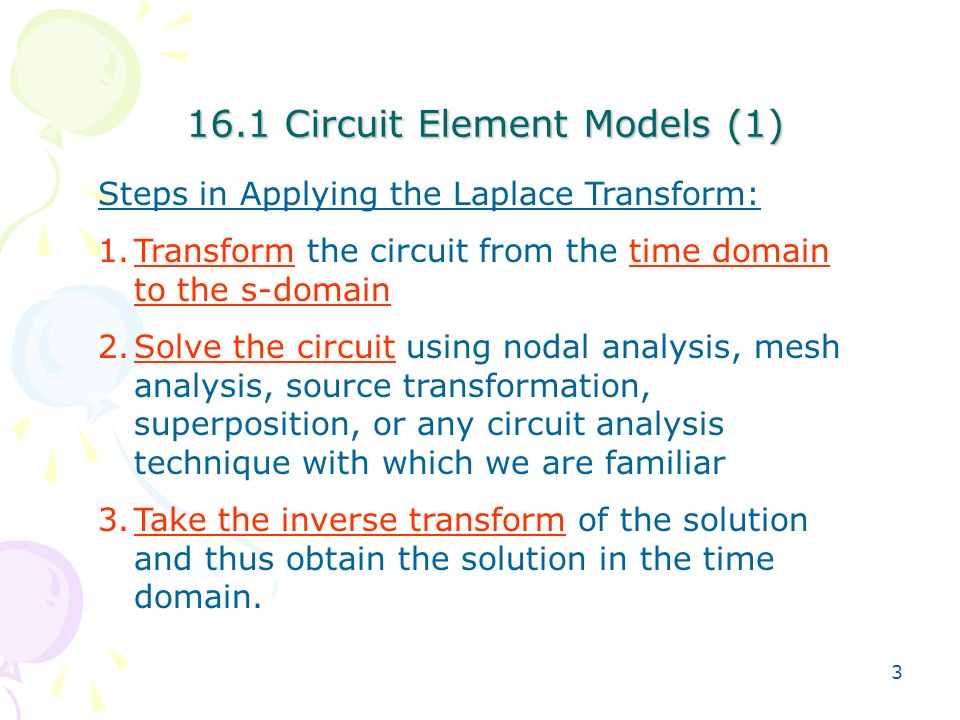 16.1 Circuit Element Models (1)

Steps in Applying the Laplace Transform:

1. Transform the circuit from the time domain to the s-domain

2. Solve the circuit using nodal analysis, mesh analysis, source transformation, superposition, or any circuit analysis technique with which we are familiar

3. Take the inverse transform of the solution and thus obtain the solution in the time domain.

3